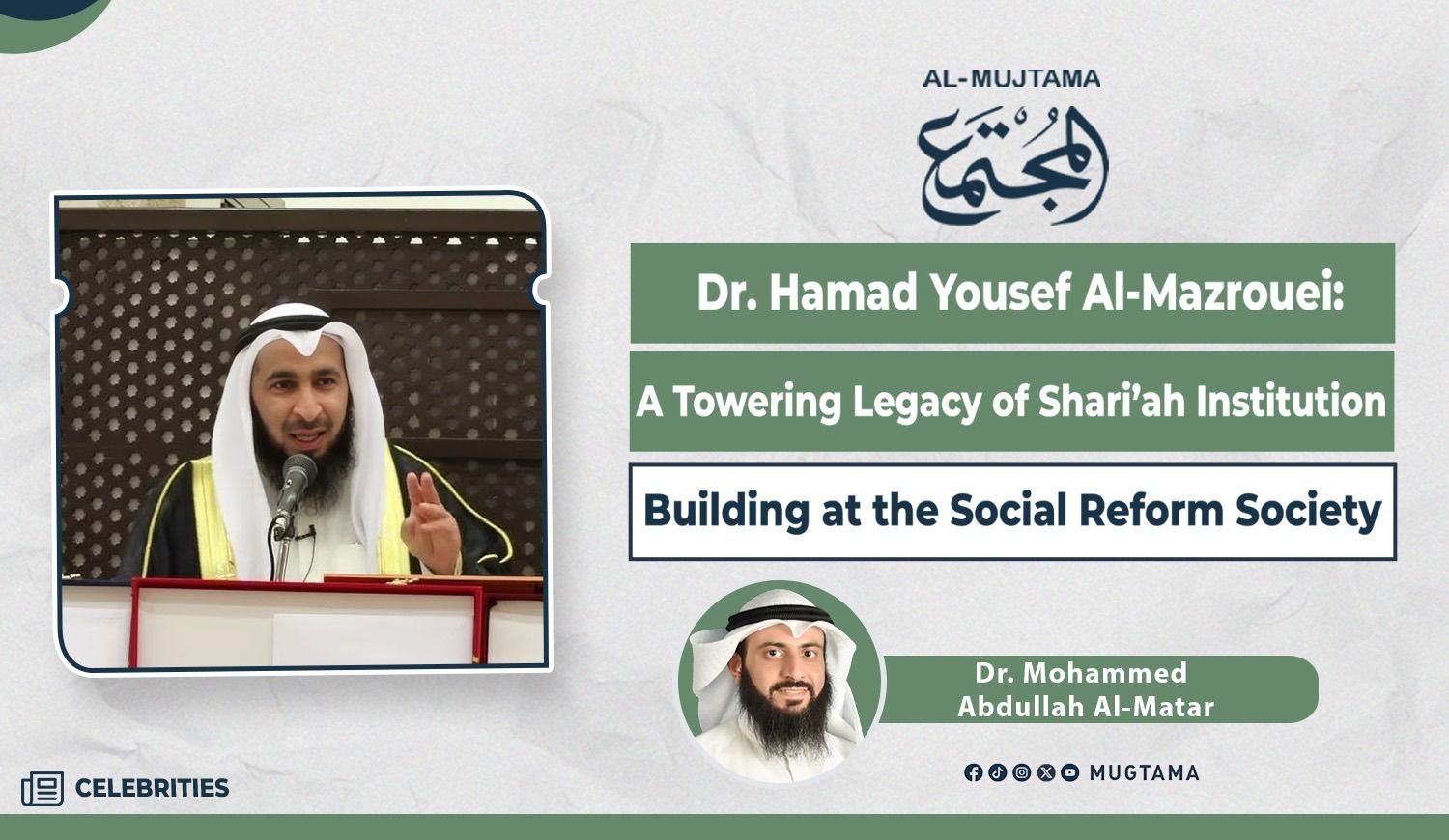 AL-MUJTAMA

المجتمع

Dr. Hamad Yousef Al-Mazrouei:

A Towering Legacy of Shari'ah Institution

Building at the Social Reform Society

Dr. Mohammed Abdullah Al-Matar

MUGTAMA

CELEBRITIES